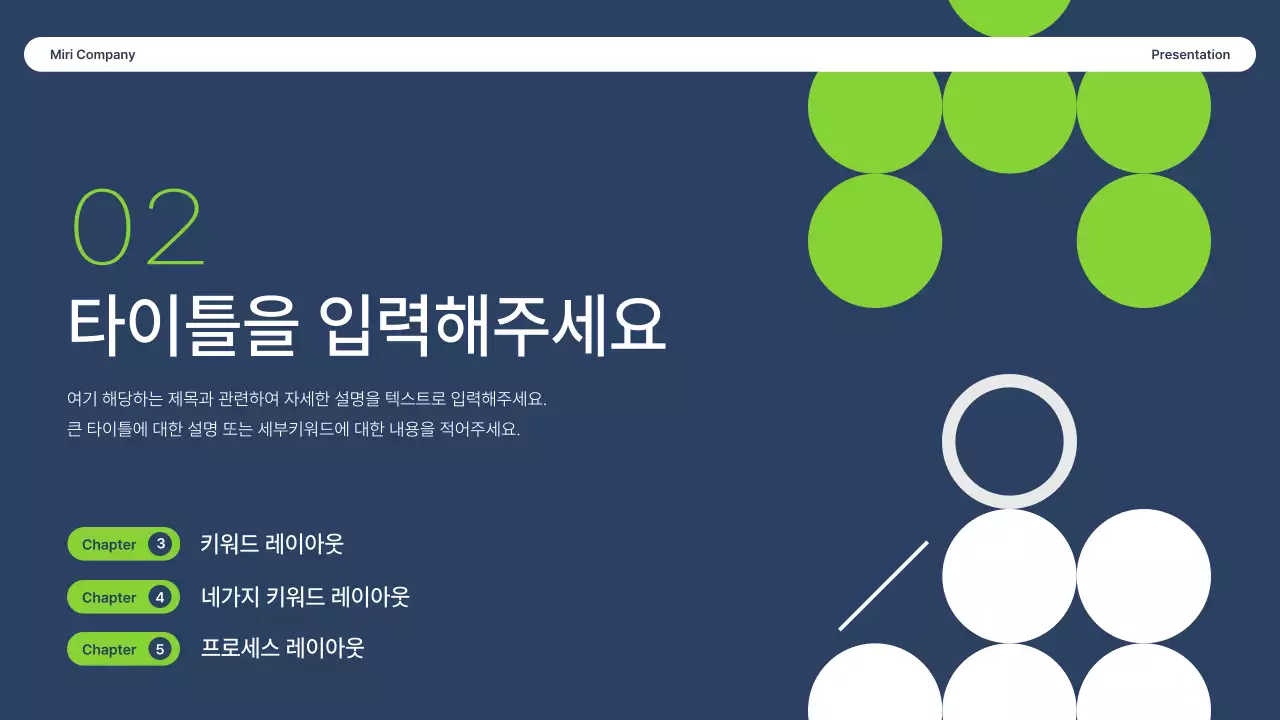 Miri Company

Presentation

02

타이틀을 입력해주세요

여기 해당하는 제목과 관련하여 자세한 설명을 텍스트로 입력해주세요.
큰 타이틀에 대한 설명 또는 세부키워드에 대한 내용을 적어주세요.

Chapter 3 키워드 레이아웃

Chapter 4 네가지 키워드 레이아웃

Chapter 5 프로세스 레이아웃